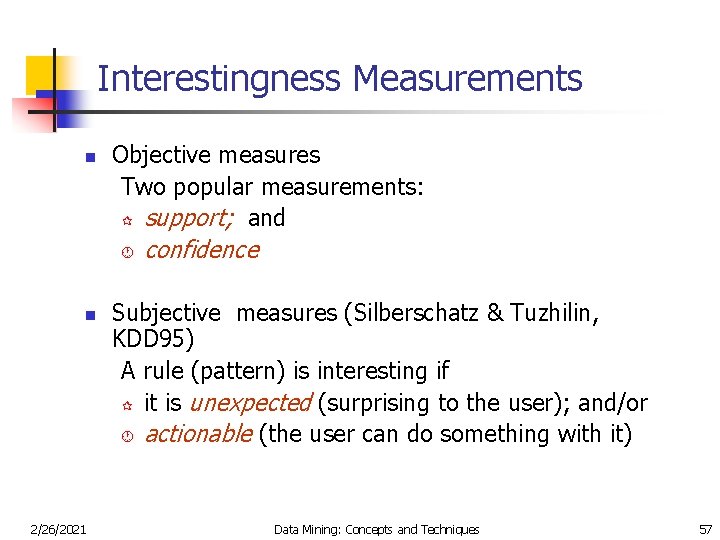 Interestingness Measurements

Objective measures
Two popular measurements:
support; and
confidence

Subjective measures (Silberschatz & Tuzhilin, KDD95)
A rule (pattern) is interesting if
it is unexpected (surprising to the user); and/or
actionable (the user can do something with it)

2/26/2021 Data Mining: Concepts and Techniques 57